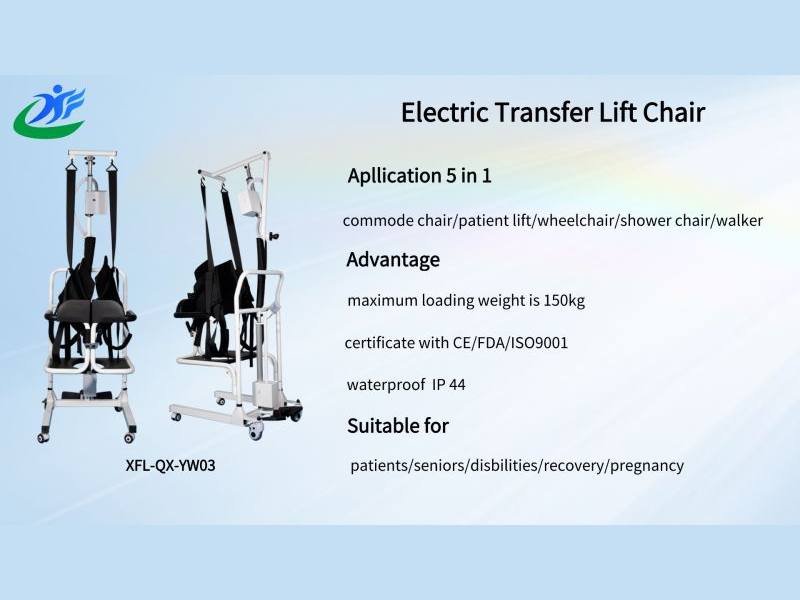 Electric Transfer Lift Chair

Apllication 5 in 1

commode chair/patient lift/wheelchair/shower chair/walker

Advantage

maximum loading weight is 150kg

certificate with CE/FDA/ISO9001

waterproof IP 44

Suitable for

patients/seniors/disbilities/recovery/pregnancy

XFL-QX-YW03